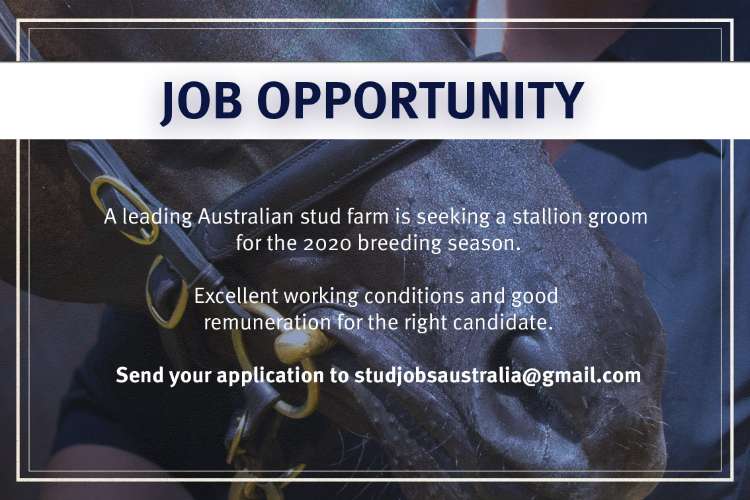 JOB OPPORTUNITY

A leading Australian stud farm is seeking a stallion groom for the 2020 breeding season.

Excellent working conditions and good remuneration for the right candidate.

Send your application to studjobsaustralia@gmail.com